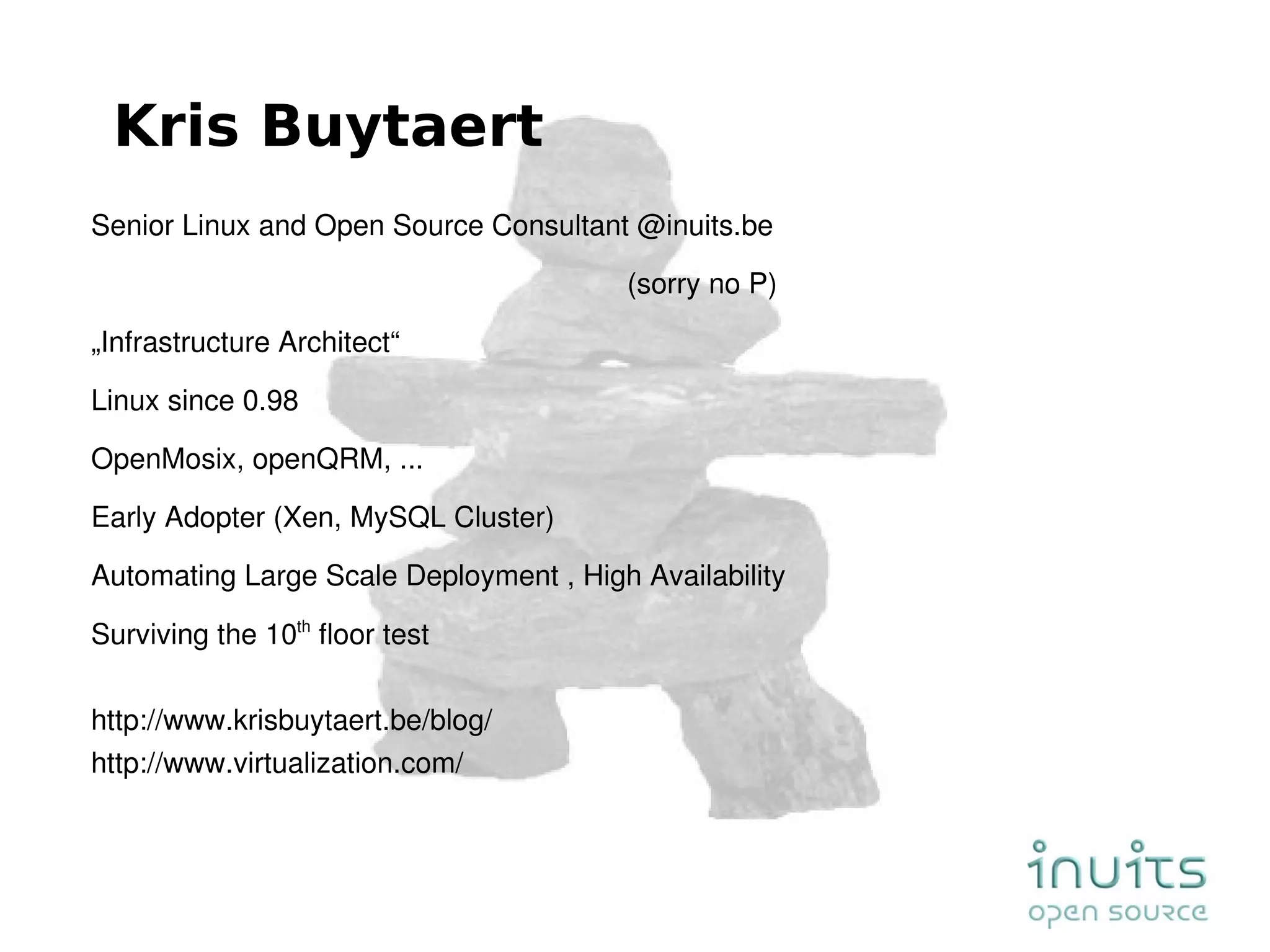 Kris Buytaert

Senior Linux and Open Source Consultant @inuits.be

(sorry no P)

„Infrastructure Architect“

Linux since 0.98

OpenMosix, openQRM, ...

Early Adopter (Xen, MySQL Cluster)

Automating Large Scale Deployment , High Availability

Surviving the 10$^{th}$ floor test

http://www.krisbuytaert.be/blog/
http://www.virtualization.com/

inuits
open source